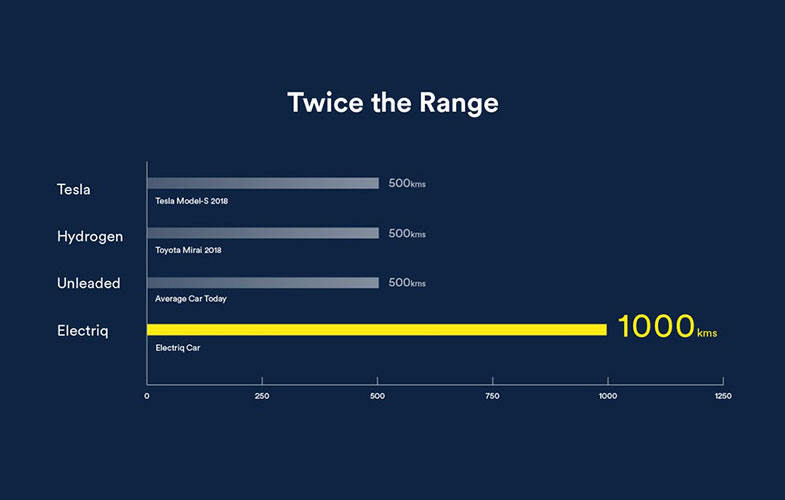 Twice the Range

Tesla
500kms
Tesla Model-S 2018

Hydrogen
500kms
Toyota Mirai 2018

Unleaded
500kms
Average Car Today

Electriq
1000kms
Electriq Car

0
250
500
750
1000
1250